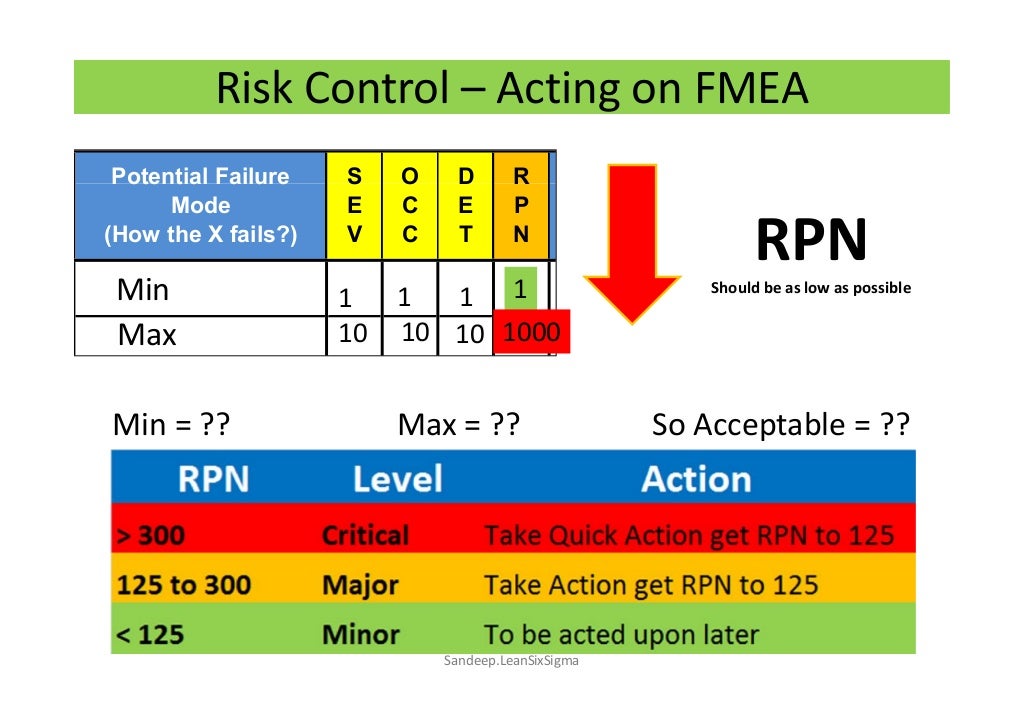 Risk Control – Acting on FMEA

| Potential Failure Mode (How the X fails?) | S E V | O C C | D E T | R P N |
|---|---|---|---|---|
| Min | 1 | 1 | 1 | 1 |
| Max | 10 | 10 | 10 | 1000 |

RPN
Should be as low as possible

Min = ??

Max = ??

So Acceptable = ??

| RPN | Level | Action |
|---|---|---|
| > 300 | Critical | Take Quick Action get RPN to 125 |
| 125 to 300 | Major | Take Action get RPN to 125 |
| < 125 | Minor | To be acted upon later |

Sandeep.LeanSixSigma